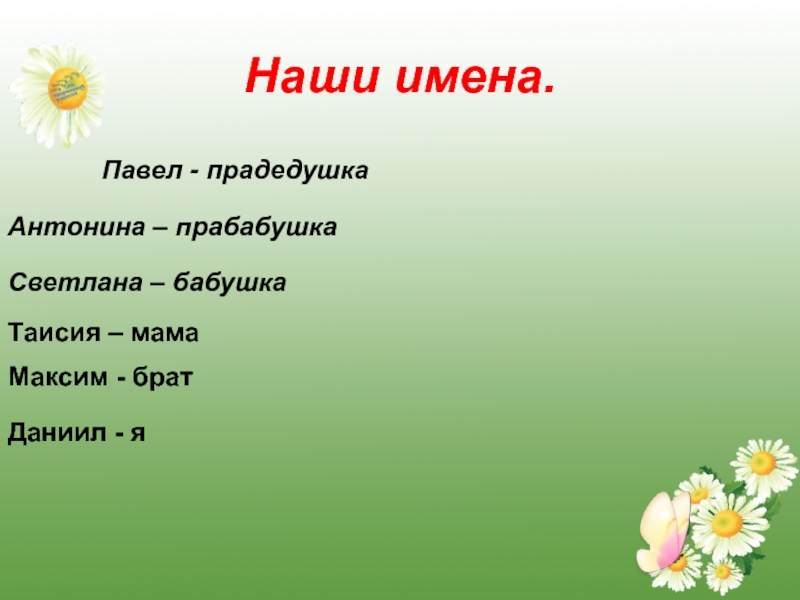 Наши имена.

Павел - прадедушка

Антонина – прабабушка

Светлана – бабушка

Таисия – мама

Максим - брат

Даниил - я